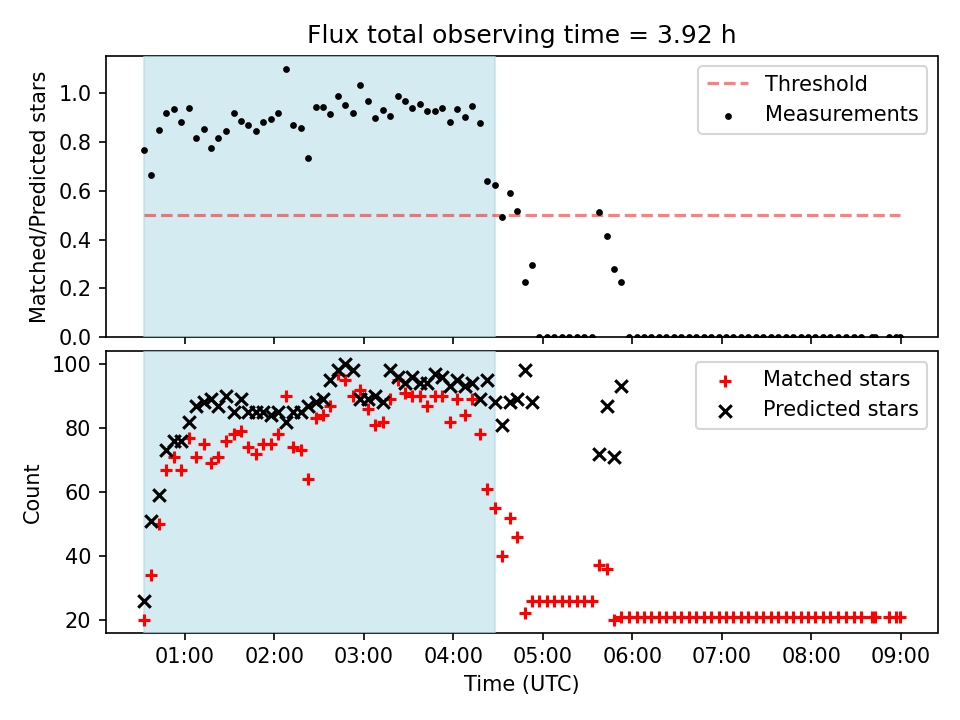 Flux total observing time = 3.92 h

Matched/Predicted stars

1.0
0.8
0.6
0.4
0.2
0.0

Threshold
Measurements

Count

100
80
60
40
20

Matched stars
Predicted stars

01:00
02:00
03:00
04:00
05:00
06:00
07:00
08:00
09:00

Time (UTC)